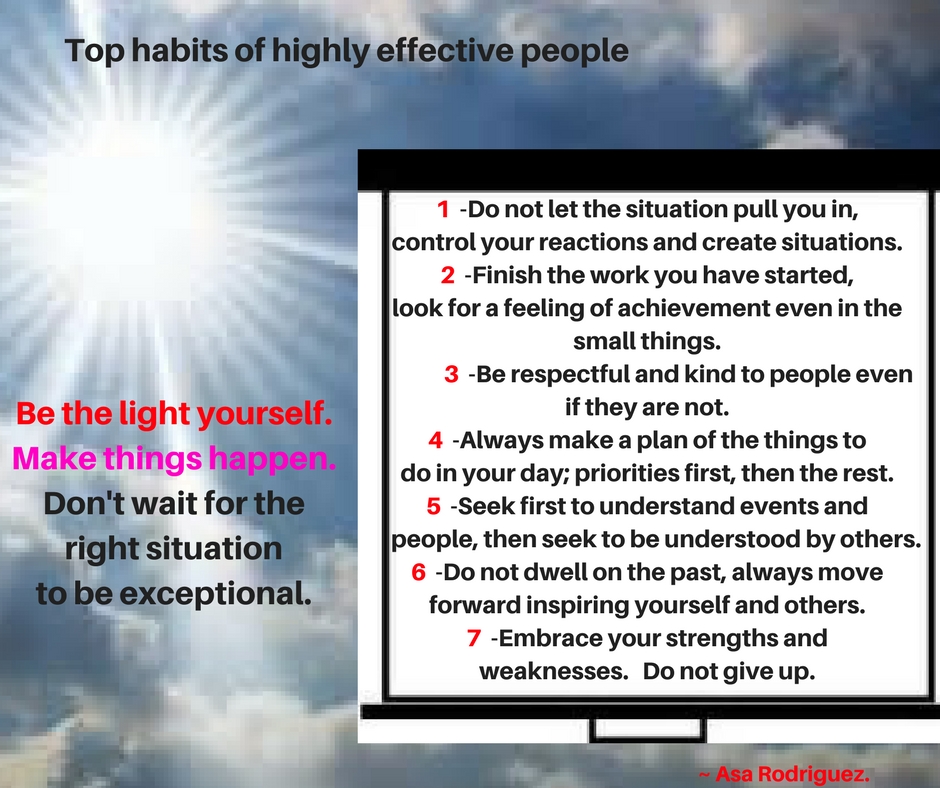 Top habits of highly effective people

Be the light yourself.
Make things happen.
Don't wait for the right situation to be exceptional.

1 -Do not let the situation pull you in, control your reactions and create situations.
2 -Finish the work you have started, look for a feeling of achievement even in the small things.
3 -Be respectful and kind to people even if they are not.
4 -Always make a plan of the things to do in your day; priorities first, then the rest.
5 -Seek first to understand events and people, then seek to be understood by others.
6 -Do not dwell on the past, always move forward inspiring yourself and others.
7 -Embrace your strengths and weaknesses. Do not give up.

~ Asa Rodriguez.